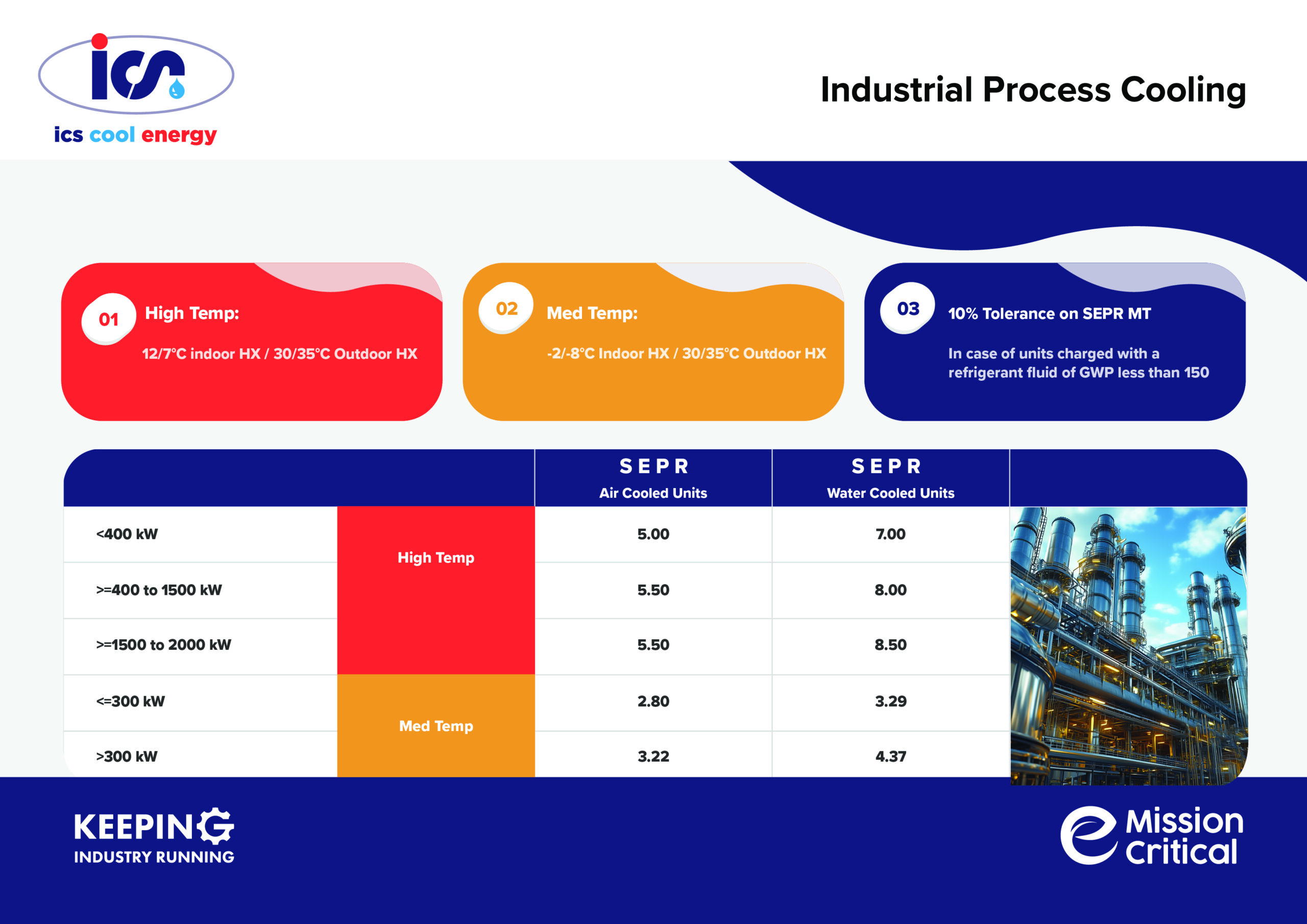 ics

ics cool energy

Industrial Process Cooling

01 High Temp:

12/7°C indoor HX / 30/35°C Outdoor HX

02 Med Temp:

-2/-8°C Indoor HX / 30/35°C Outdoor HX

03 10% Tolerance on SEPR MT

In case of units charged with a refrigerant fluid of GWP less than 150

| | | SEPR Air Cooled Units | SEPR Water Cooled Units |
|---|---|---|---|
| <400 kW | High Temp | 5.00 | 7.00 |
| >=400 to 1500 kW | | 5.50 | 8.00 |
| >=1500 to 2000 kW | | 5.50 | 8.50 |
| <=300 kW | Med Temp | 2.80 | 3.29 |
| >300 kW | | 3.22 | 4.37 |

KEEPING
INDUSTRY RUNNING

Mission Critical